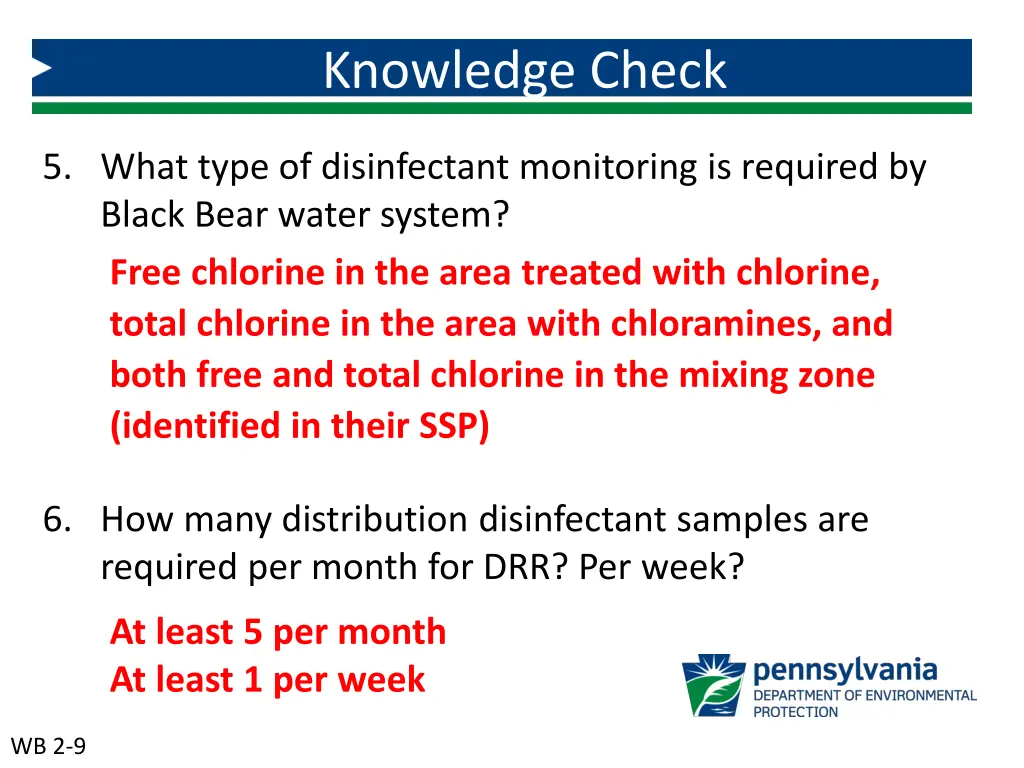 Knowledge Check

5. What type of disinfectant monitoring is required by Black Bear water system?

Free chlorine in the area treated with chlorine, total chlorine in the area with chloramines, and both free and total chlorine in the mixing zone (identified in their SSP)

6. How many distribution disinfectant samples are required per month for DRR? Per week?

At least 5 per month
At least 1 per week

pennsylvania
DEPARTMENT OF ENVIRONMENTAL PROTECTION

WB 2-9